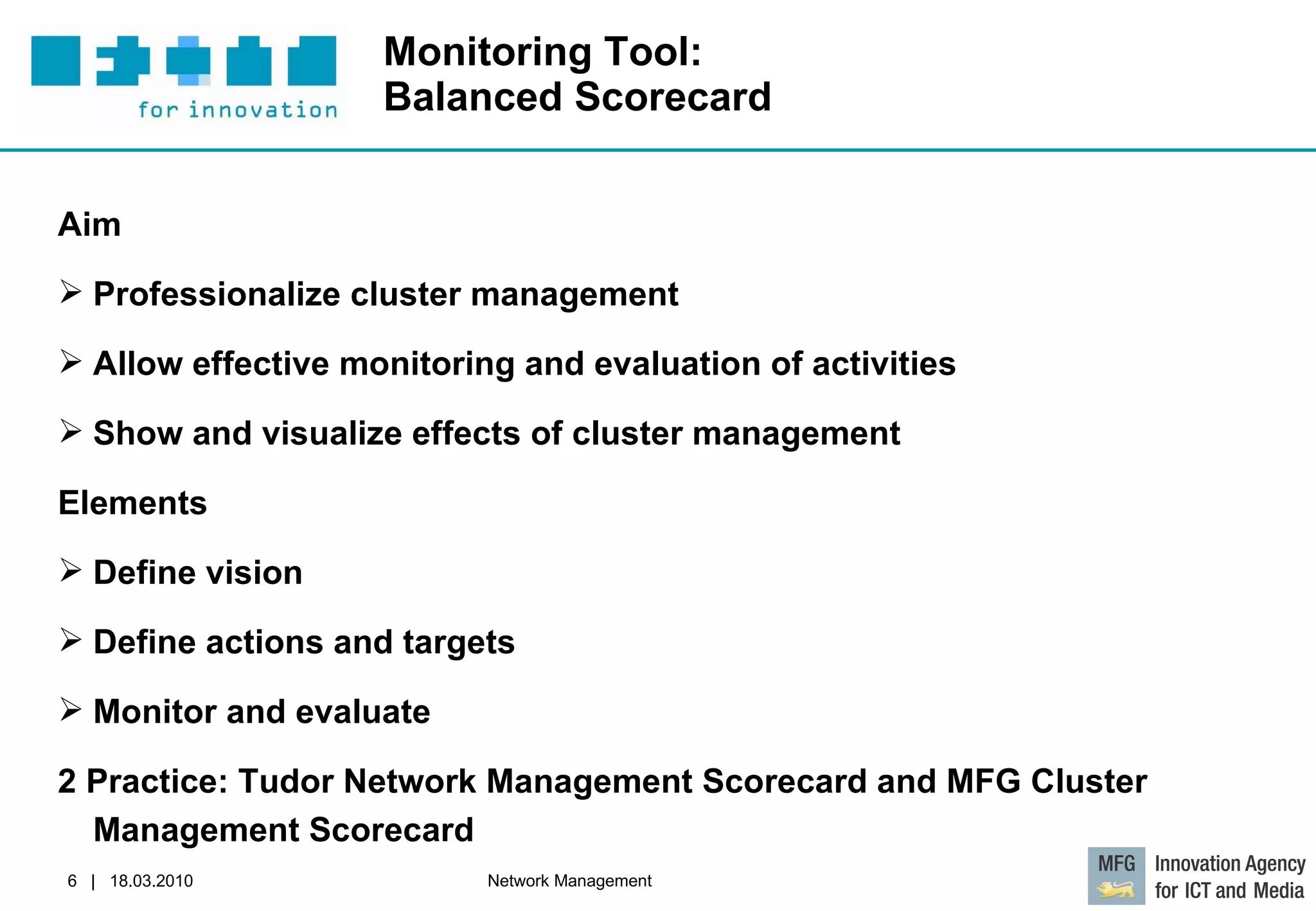 for innovation

Monitoring Tool:
Balanced Scorecard

Aim

➢ Professionalize cluster management

➢ Allow effective monitoring and evaluation of activities

➢ Show and visualize effects of cluster management

Elements

➢ Define vision

➢ Define actions and targets

➢ Monitor and evaluate

2 Practice: Tudor Network Management Scorecard and MFG Cluster Management Scorecard

6 | 18.03.2010

Network Management

MFG Innovation Agency for ICT and Media